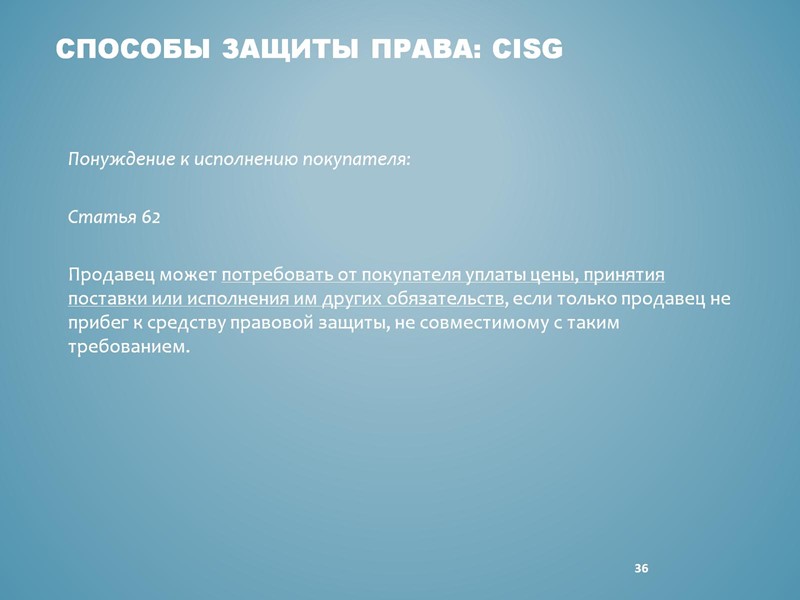 СПОСОБЫ ЗАЩИТЫ ПРАВА: CISG

Понуждение к исполнению покупателя:

Статья 62

Продавец может потребовать от покупателя уплаты цены, принятия поставки или исполнения им других обязательств, если только продавец не прибег к средству правовой защиты, не совместимому с таким требованием.

36